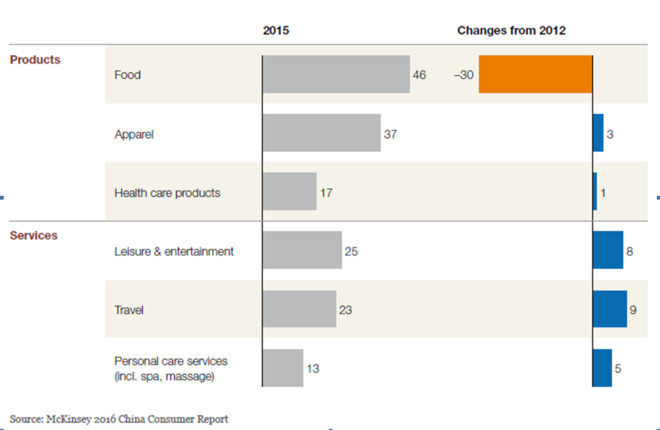 | | | 2015 | Changes from 2012 |
|---|---|---|---|
| Products | Food | 46 | –30 |
| | Apparel | 37 | 3 |
| | Health care products | 17 | 1 |
| Services | Leisure & entertainment | 25 | 8 |
| | Travel | 23 | 9 |
| | Personal care services (incl. spa, massage) | 13 | 5 |

Source: McKinsey 2016 China Consumer Report